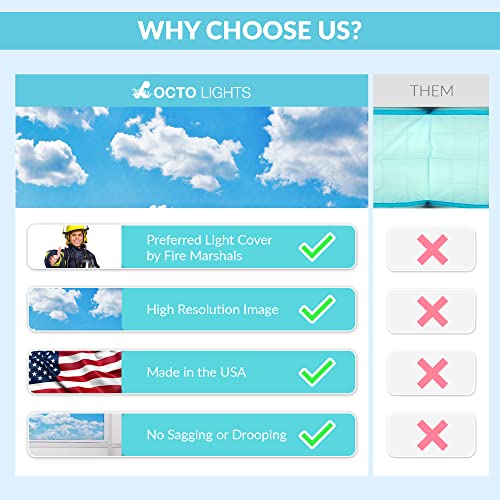 WHY CHOOSE US?

OCTO LIGHTS

THEM

Preferred Light Cover by Fire Marshals

High Resolution Image

Made in the USA

No Sagging or Drooping